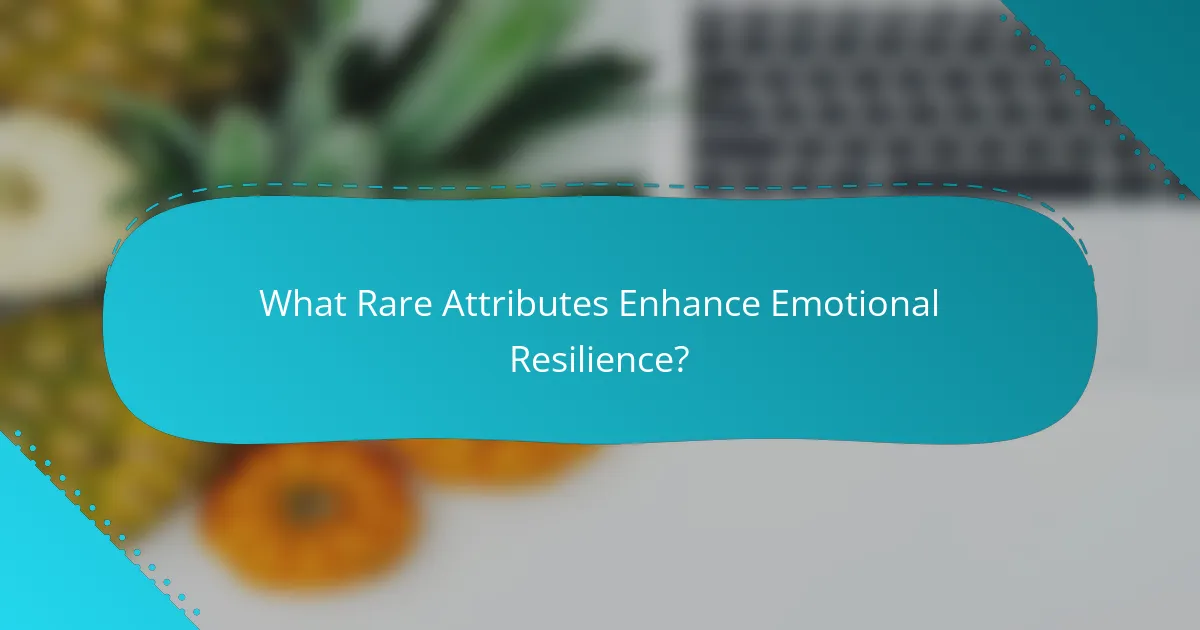 What Rare Attributes Enhance Emotional Resilience?